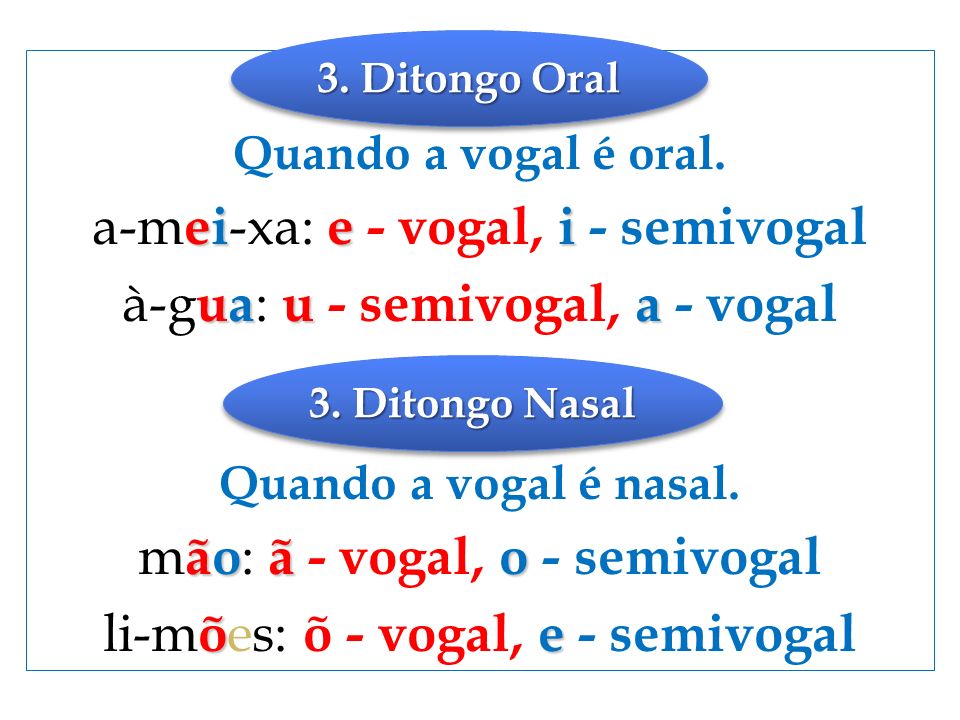 3. Ditongo Oral

Quando a vogal é oral.

a-mei-xa: e - vogal, i - semivogal

à-gua: u - semivogal, a - vogal

3. Ditongo Nasal

Quando a vogal é nasal.

mão: ã - vogal, o - semivogal

li-mões: õ - vogal, e - semivogal